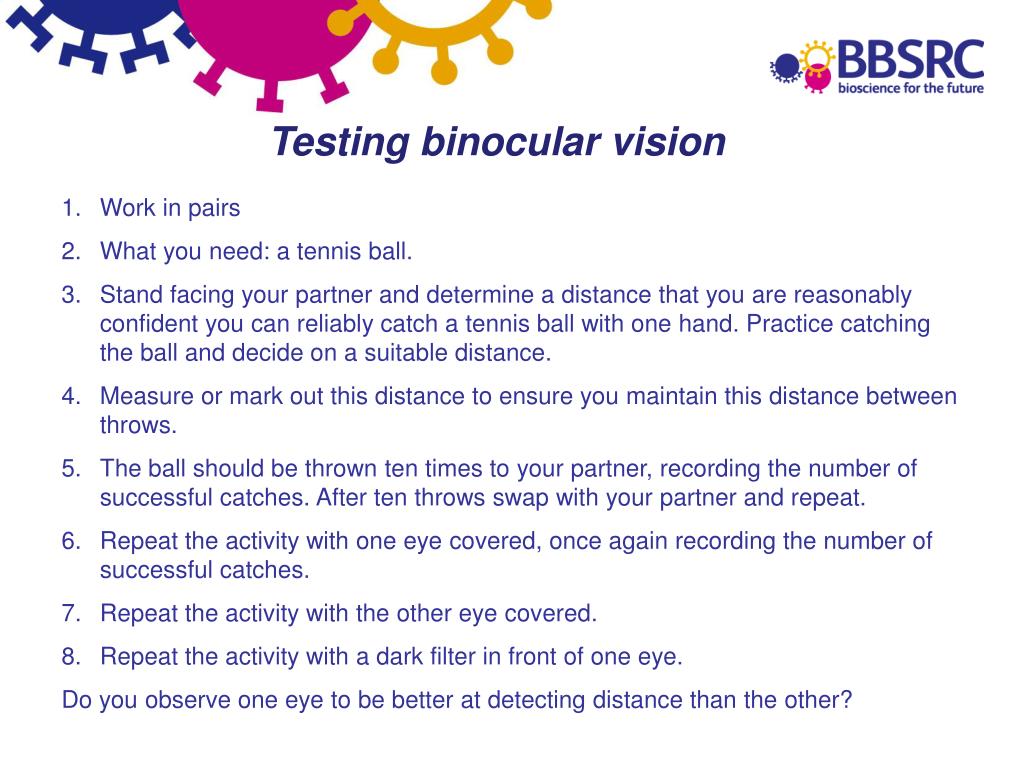 BBSRC
bioscience for the future

Testing binocular vision

1. Work in pairs
2. What you need: a tennis ball.
3. Stand facing your partner and determine a distance that you are reasonably confident you can reliably catch a tennis ball with one hand. Practice catching the ball and decide on a suitable distance.
4. Measure or mark out this distance to ensure you maintain this distance between throws.
5. The ball should be thrown ten times to your partner, recording the number of successful catches. After ten throws swap with your partner and repeat.
6. Repeat the activity with one eye covered, once again recording the number of successful catches.
7. Repeat the activity with the other eye covered.
8. Repeat the activity with a dark filter in front of one eye.

Do you observe one eye to be better at detecting distance than the other?